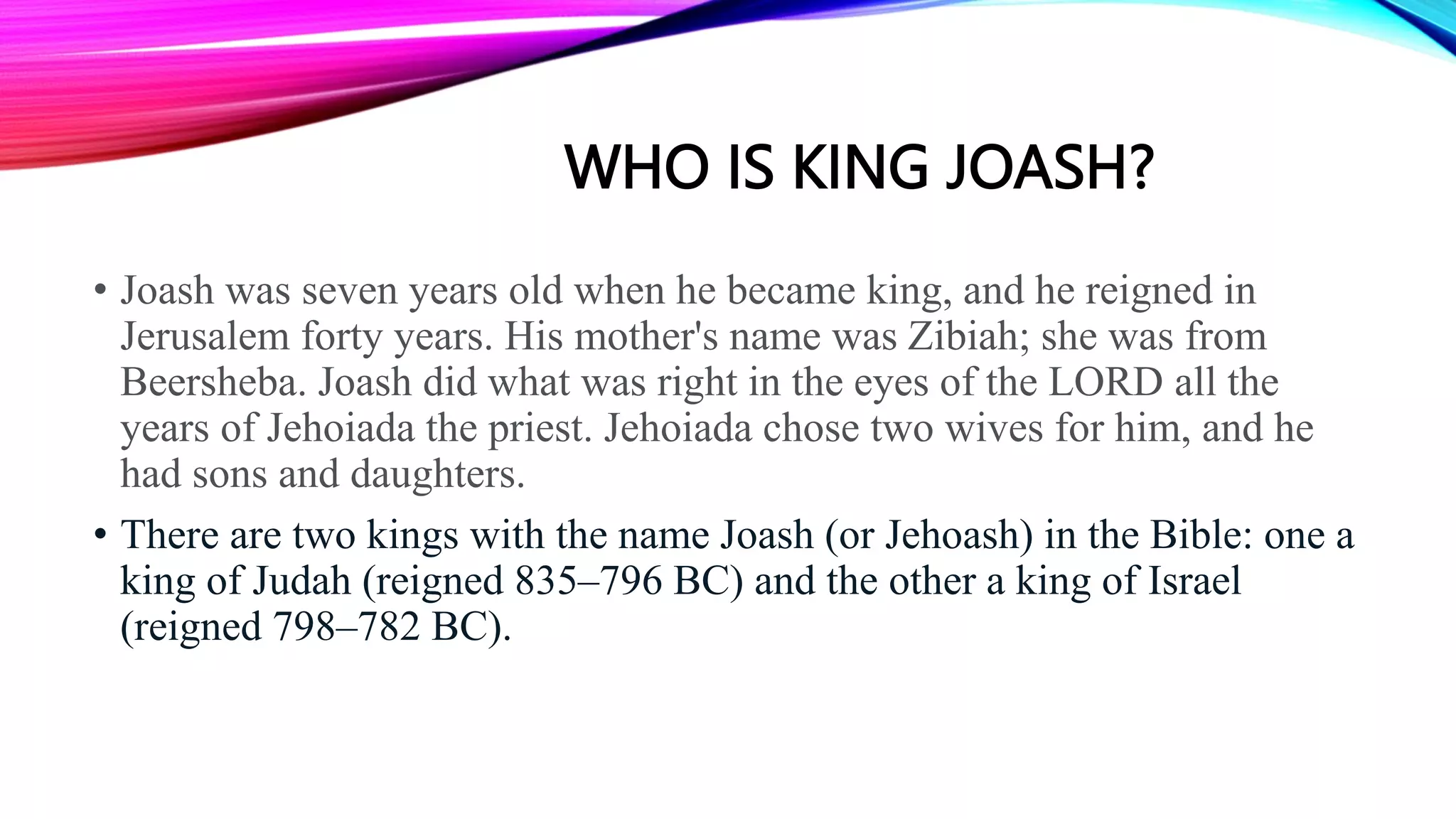 WHO IS KING JOASH?

• Joash was seven years old when he became king, and he reigned in Jerusalem forty years. His mother's name was Zibiah; she was from Beersheba. Joash did what was right in the eyes of the LORD all the years of Jehoiada the priest. Jehoiada chose two wives for him, and he had sons and daughters.

• There are two kings with the name Joash (or Jehoash) in the Bible: one a king of Judah (reigned 835–796 BC) and the other a king of Israel (reigned 798–782 BC).